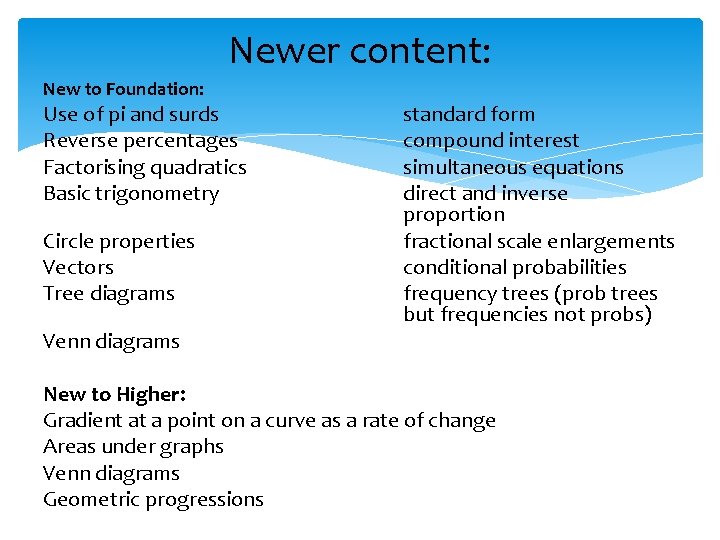 Newer content:

New to Foundation:
Use of pi and surds
Reverse percentages
Factorising quadratics
Basic trigonometry
Circle properties
Vectors
Tree diagrams
Venn diagrams

standard form
compound interest
simultaneous equations
direct and inverse proportion
fractional scale enlargements
conditional probabilities
frequency trees (prob trees but frequencies not probs)

New to Higher:
Gradient at a point on a curve as a rate of change
Areas under graphs
Venn diagrams
Geometric progressions